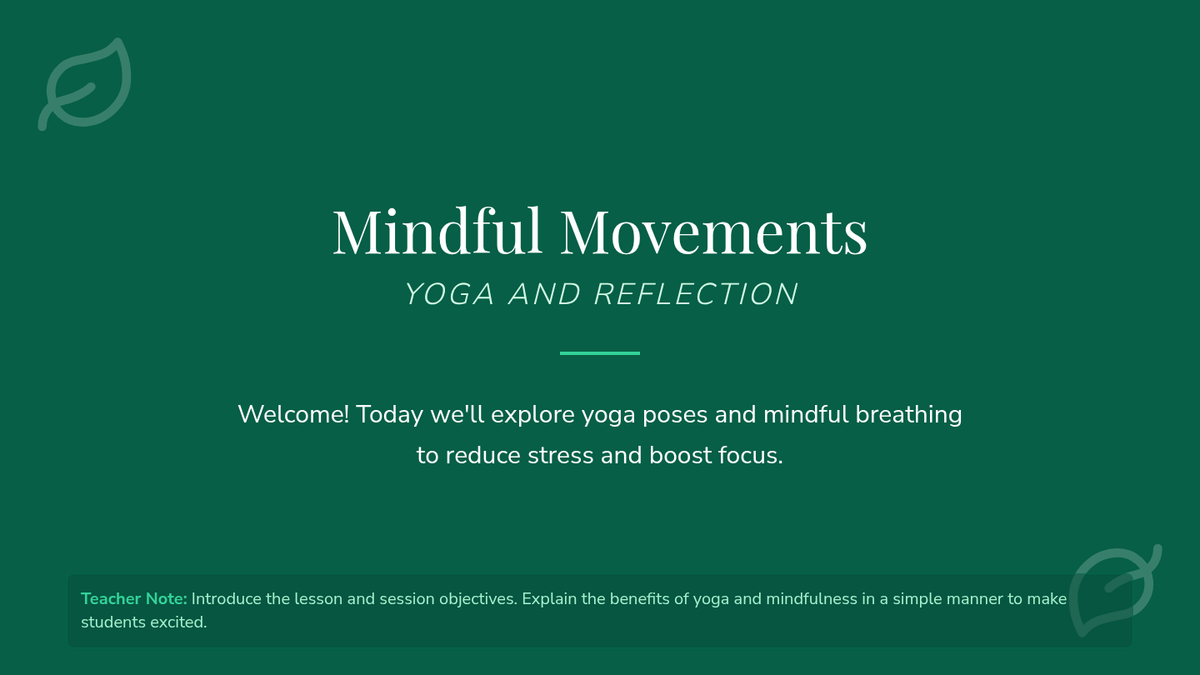 Mindful Movements

YOGA AND REFLECTION

Welcome! Today we'll explore yoga poses and mindful breathing to reduce stress and boost focus.

Teacher Note: Introduce the lesson and session objectives. Explain the benefits of yoga and mindfulness in a simple manner to make students excited.